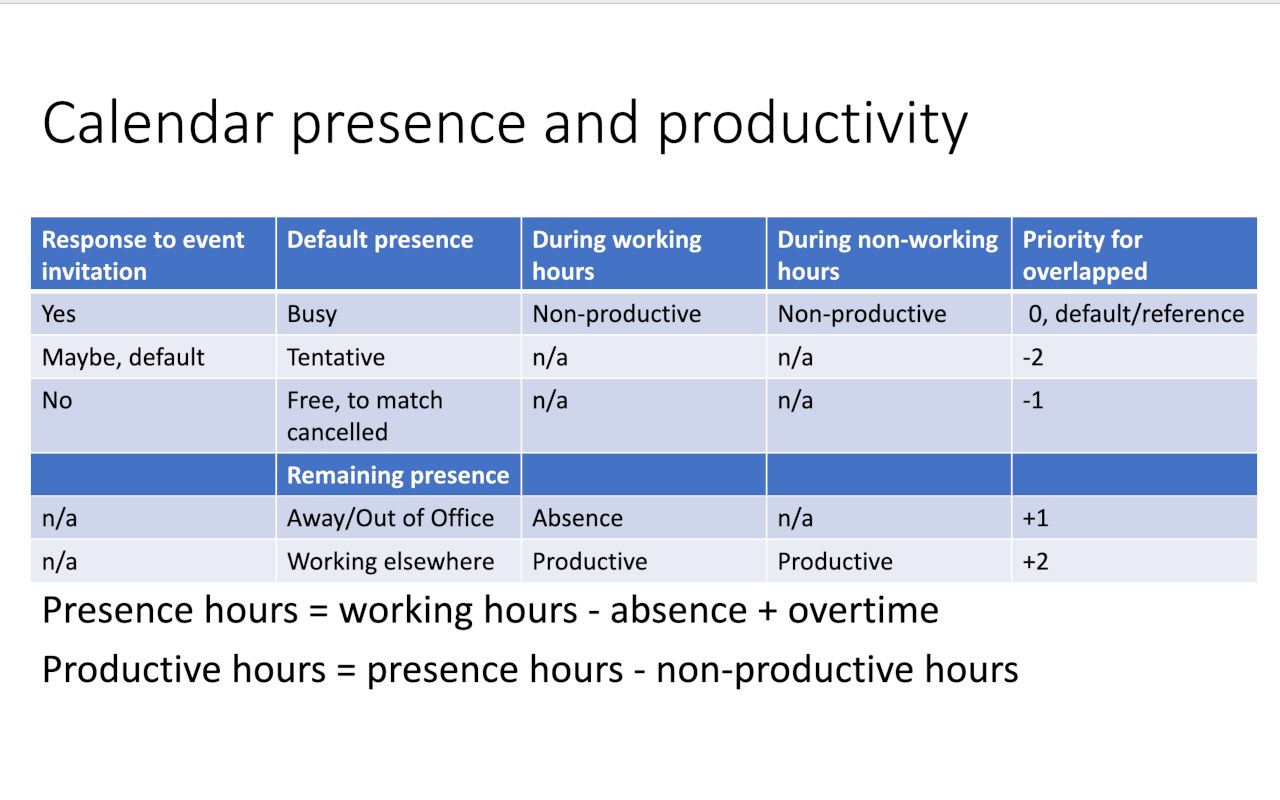 Calendar presence and productivity

| Response to event invitation | Default presence | During working hours | During non-working hours | Priority for overlapped |
|---|---|---|---|---|
| Yes | Busy | Non-productive | Non-productive | 0, default/reference |
| Maybe, default | Tentative | n/a | n/a | -2 |
| No | Free, to match cancelled | n/a | n/a | -1 |
| | Remaining presence | | | |
| n/a | Away/Out of Office | Absence | n/a | +1 |
| n/a | Working elsewhere | Productive | Productive | +2 |

Presence hours = working hours - absence + overtime

Productive hours = presence hours - non-productive hours